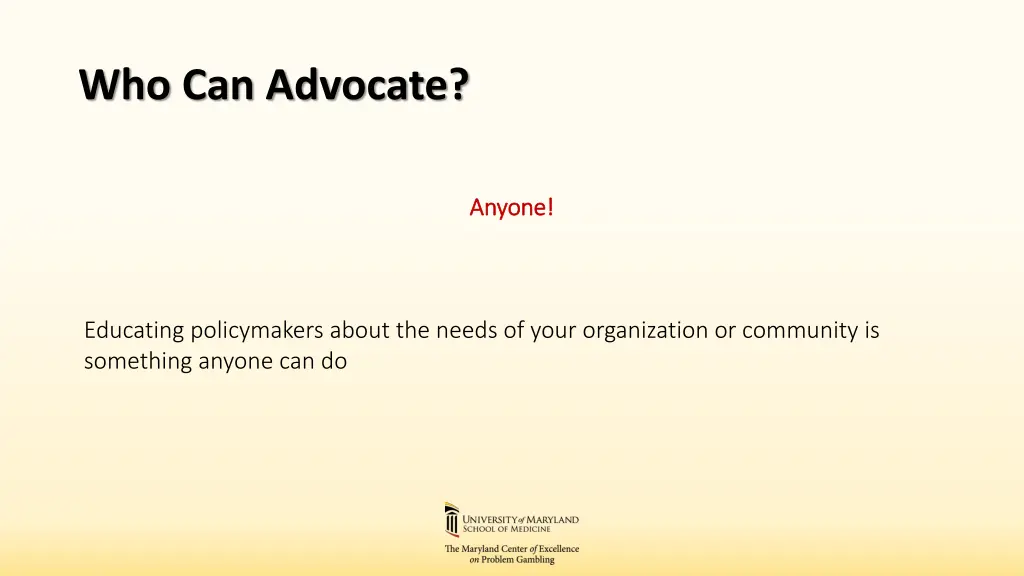 Who Can Advocate?

Anyone!

Educating policymakers about the needs of your organization or community is something anyone can do

UNIVERSITY of MARYLAND
SCHOOL OF MEDICINE

The Maryland Center of Excellence on Problem Gambling